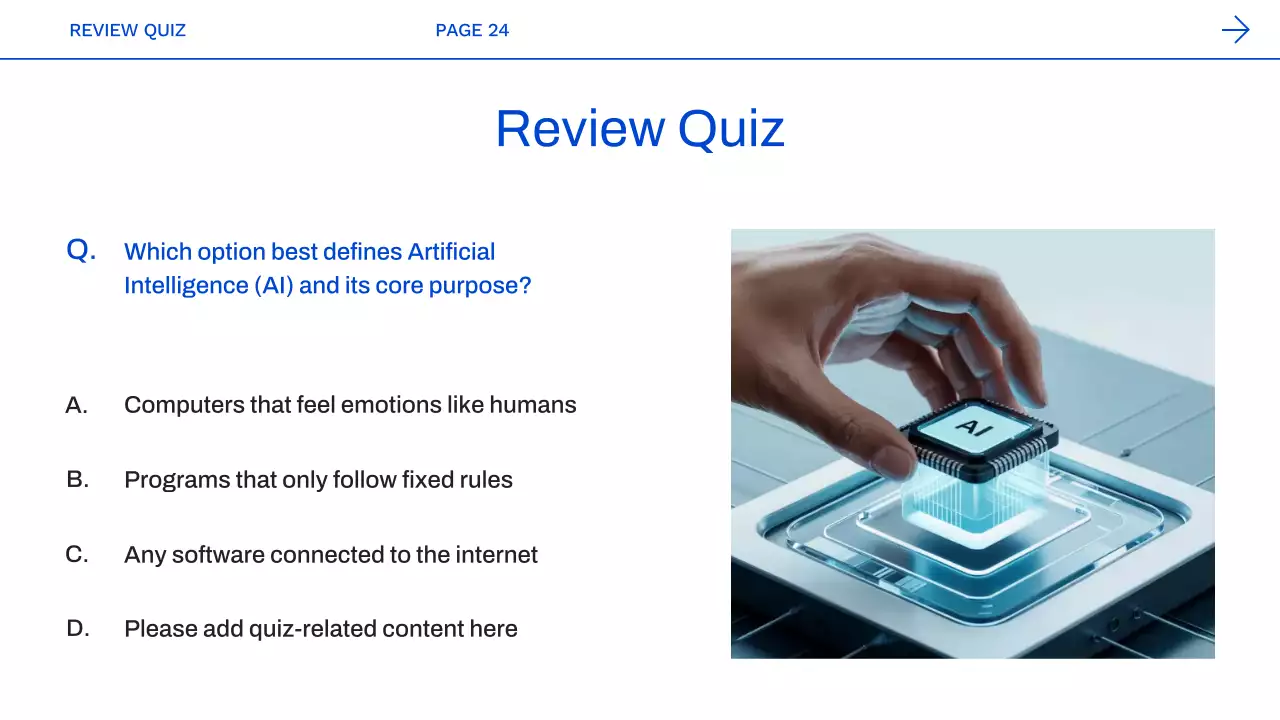 REVIEW QUIZ

PAGE 24

Review Quiz

Q. Which option best defines Artificial Intelligence (AI) and its core purpose?

A. Computers that feel emotions like humans

B. Programs that only follow fixed rules

C. Any software connected to the internet

D. Please add quiz-related content here

AI